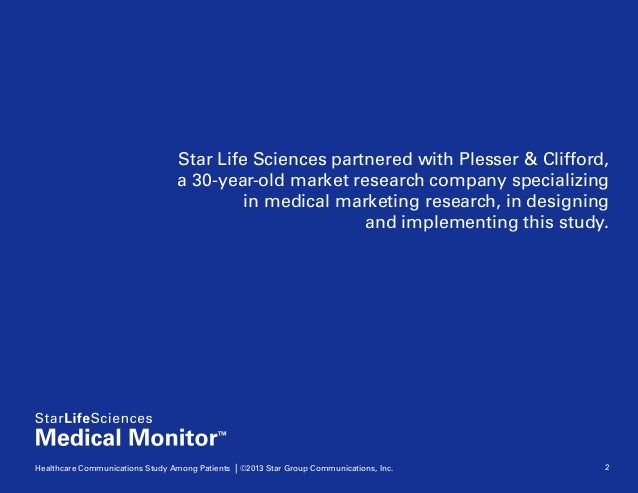 Star Life Sciences partnered with Plesser & Clifford, a 30-year-old market research company specializing in medical marketing research, in designing and implementing this study.

StarLifeSciences
Medical Monitor™

Healthcare Communications Study Among Patients | ©2013 Star Group Communications, Inc.

2